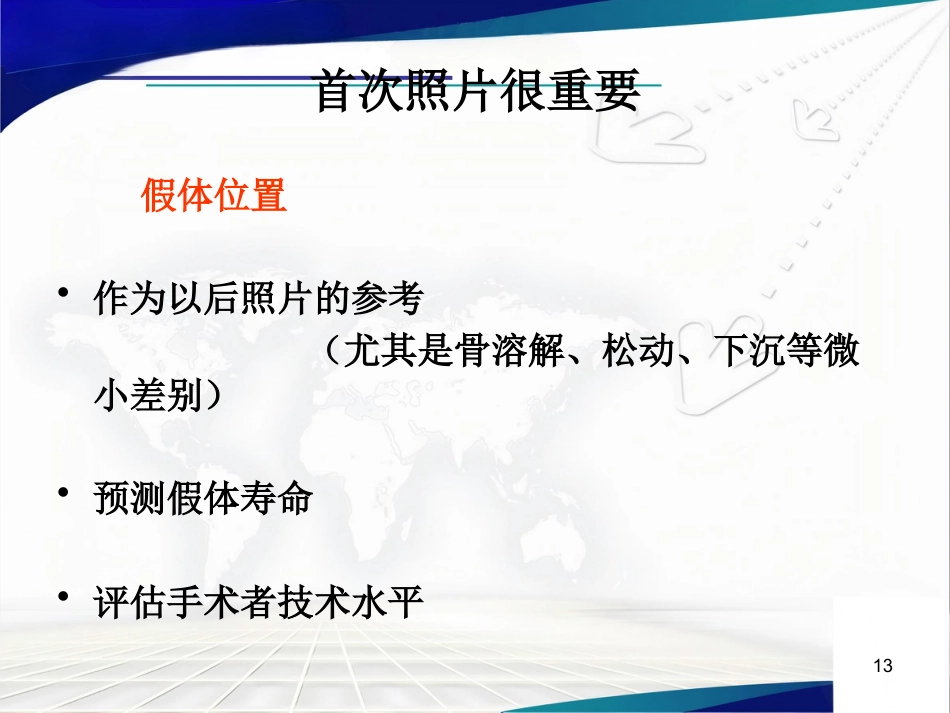 首次照片很重要

假体位置

• 作为以后照片的参考
（尤其是骨溶解、松动、下沉等微小差别）

• 预测假体寿命

• 评估手术者技术水平

13